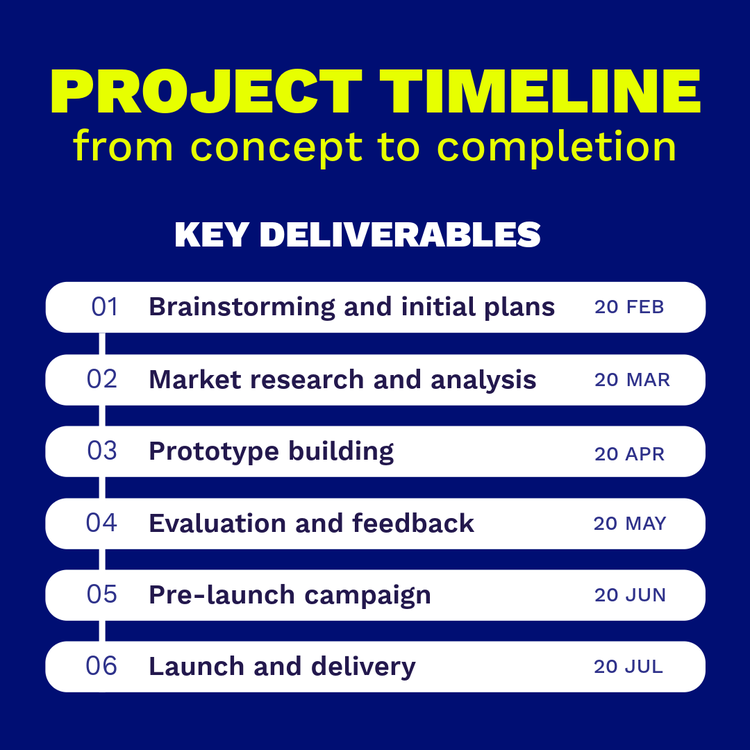 PROJECT TIMELINE
from concept to completion

KEY DELIVERABLES

01 Brainstorming and initial plans 20 FEB

02 Market research and analysis 20 MAR

03 Prototype building 20 APR

04 Evaluation and feedback 20 MAY

05 Pre-launch campaign 20 JUN

06 Launch and delivery 20 JUL